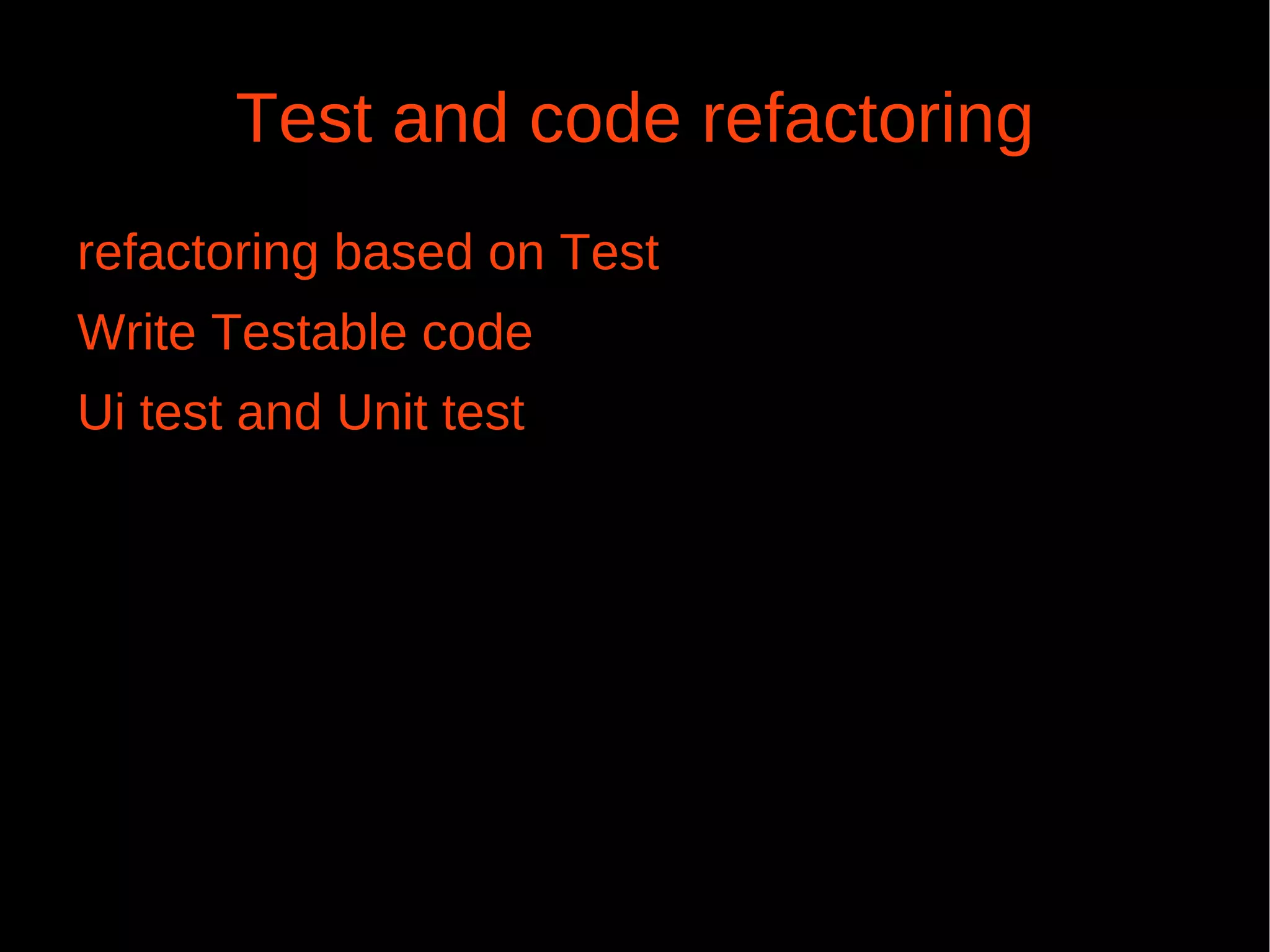 Test and code refactoring

refactoring based on Test

Write Testable code

Ui test and Unit test